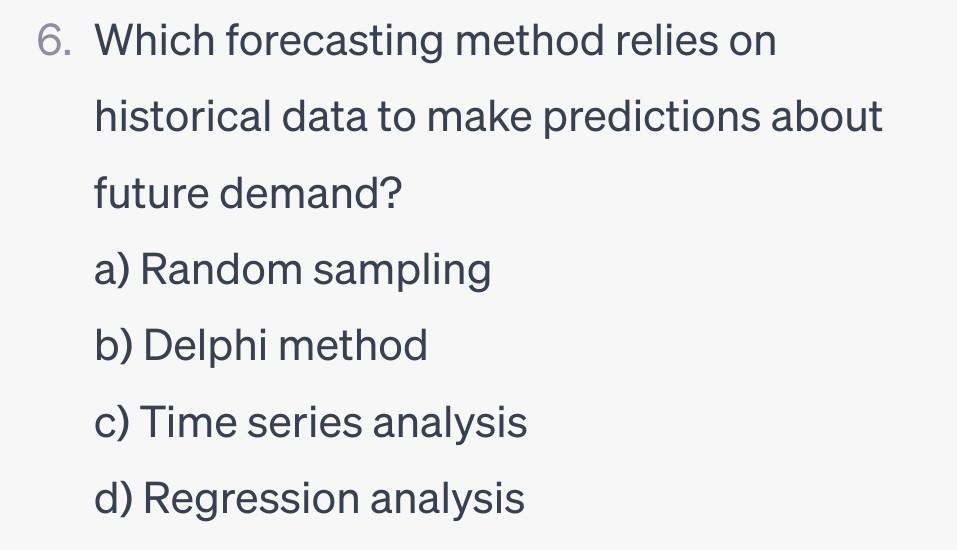 6. Which forecasting method relies on historical data to make predictions about future demand?
a) Random sampling
b) Delphi method
c) Time series analysis
d) Regression analysis